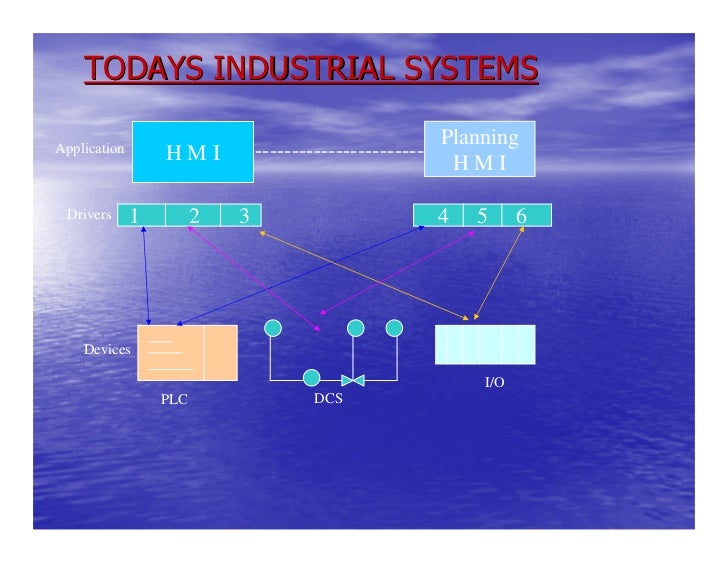 TODAYS INDUSTRIAL SYSTEMS

Application

H M I

Planning H M I

Drivers

1 2 3

4 5 6

Devices

PLC

DCS

I/O